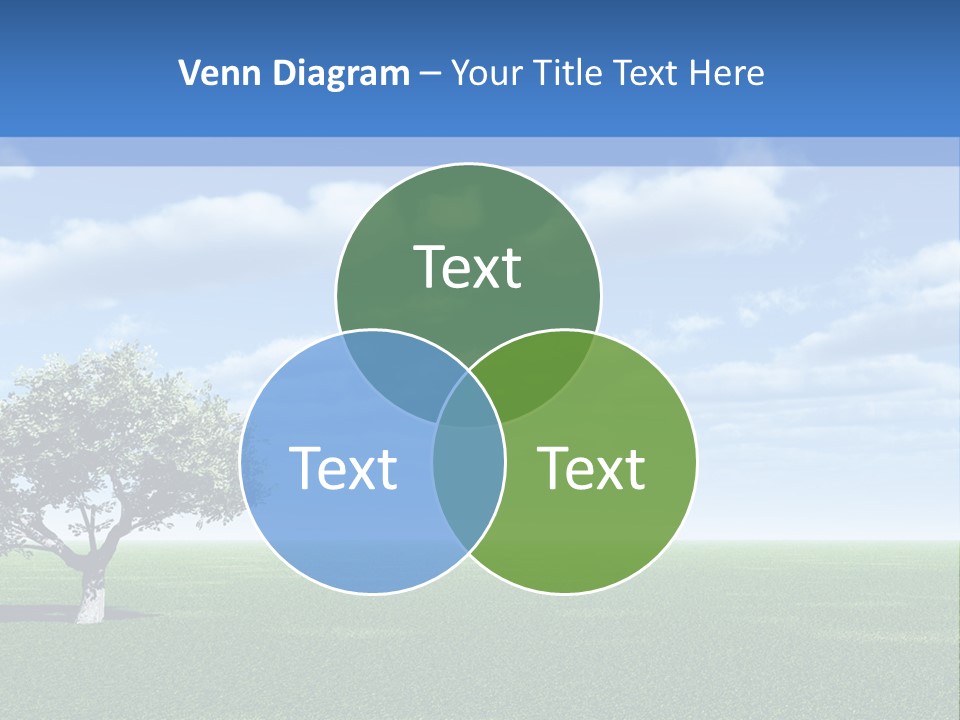 Venn Diagram – Your Title Text Here

Text

Text

Text